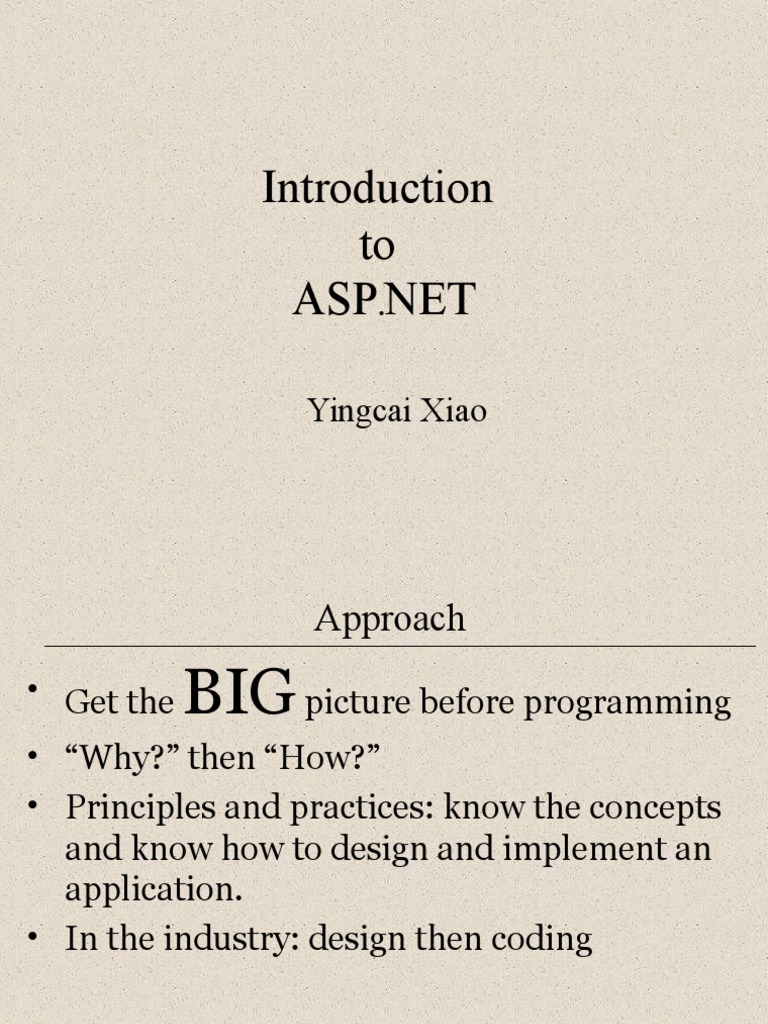 Introduction
to
ASP.NET

Yingcai Xiao

Approach

• Get the BIG picture before programming
• “Why?” then “How?”
• Principles and practices: know the concepts and know how to design and implement an application.
• In the industry: design then coding